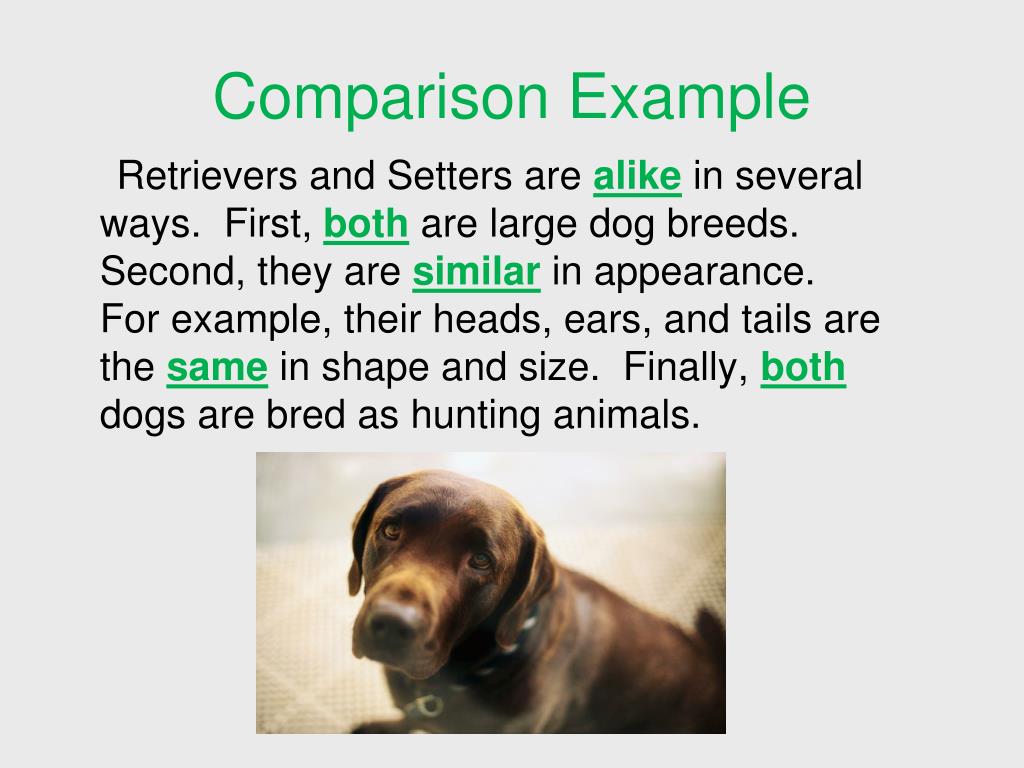 Comparison Example

Retrievers and Setters are alike in several ways. First, both are large dog breeds. Second, they are similar in appearance. For example, their heads, ears, and tails are the same in shape and size. Finally, both dogs are bred as hunting animals.